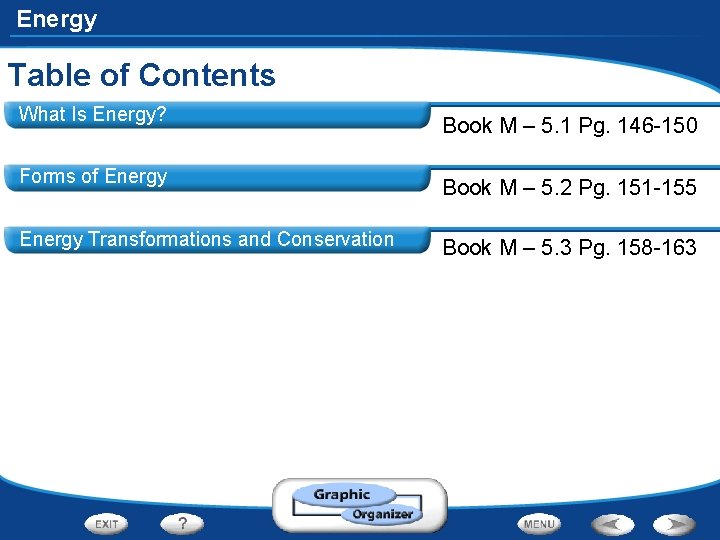 Energy

Table of Contents

What Is Energy?

Book M – 5.1 Pg. 146-150

Forms of Energy

Book M – 5.2 Pg. 151-155

Energy Transformations and Conservation

Book M – 5.3 Pg. 158-163

EXIT ? Graphic Organizer MENU